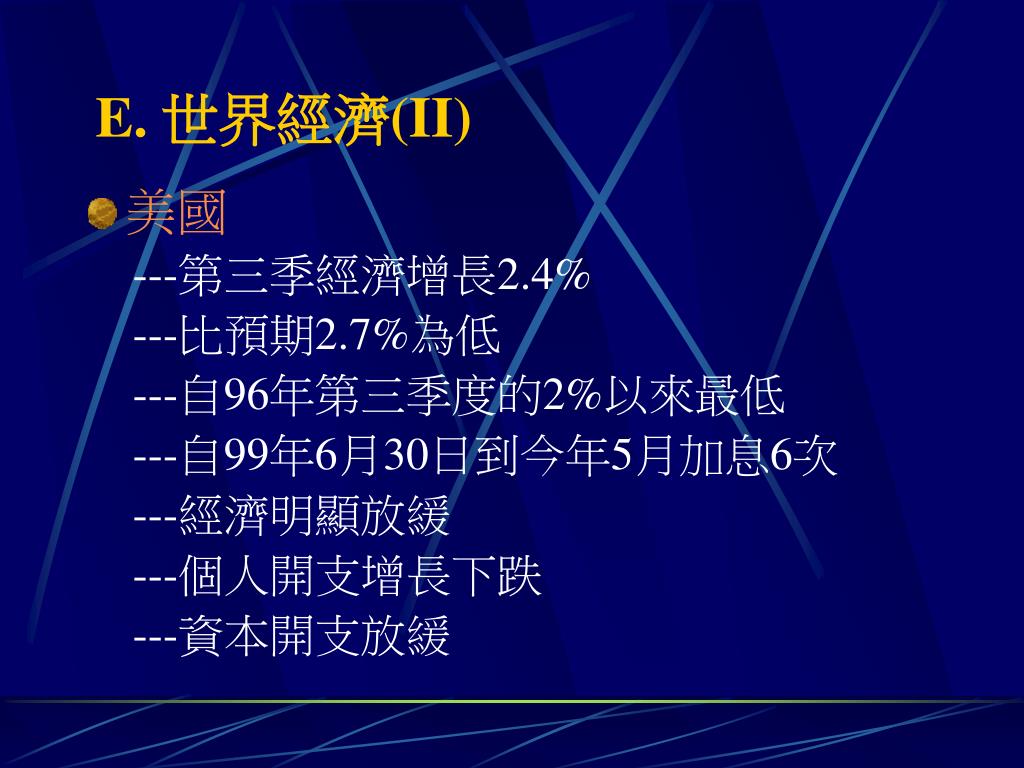 E. 世界經濟(II)

美國
---第三季經濟增長2.4%
---比預期2.7%為低
---自96年第三季度的2%以來最低
---自99年6月30日到今年5月加息6次
---經濟明顯放緩
---個人開支增長下跌
---資本開支放緩